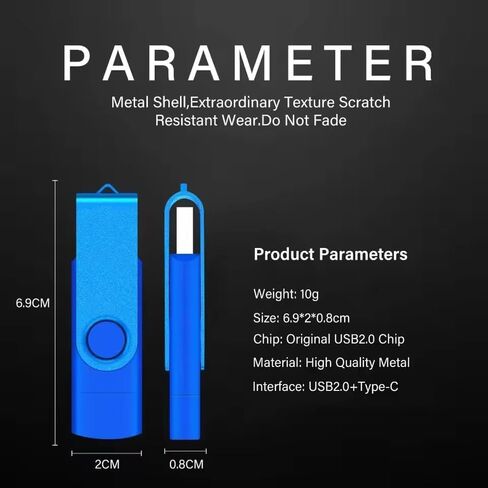 PARAMETER

Metal Shell,Extraordinary Texture Scratch Resistant Wear.Do Not Fade

6.9CM

2CM

0.8CM

Product Parameters

Weight: 10g

Size: 6.9*2*0.8cm

Chip: Original USB2.0 Chip

Material: High Quality Metal

Interface: USB2.0+Type-C